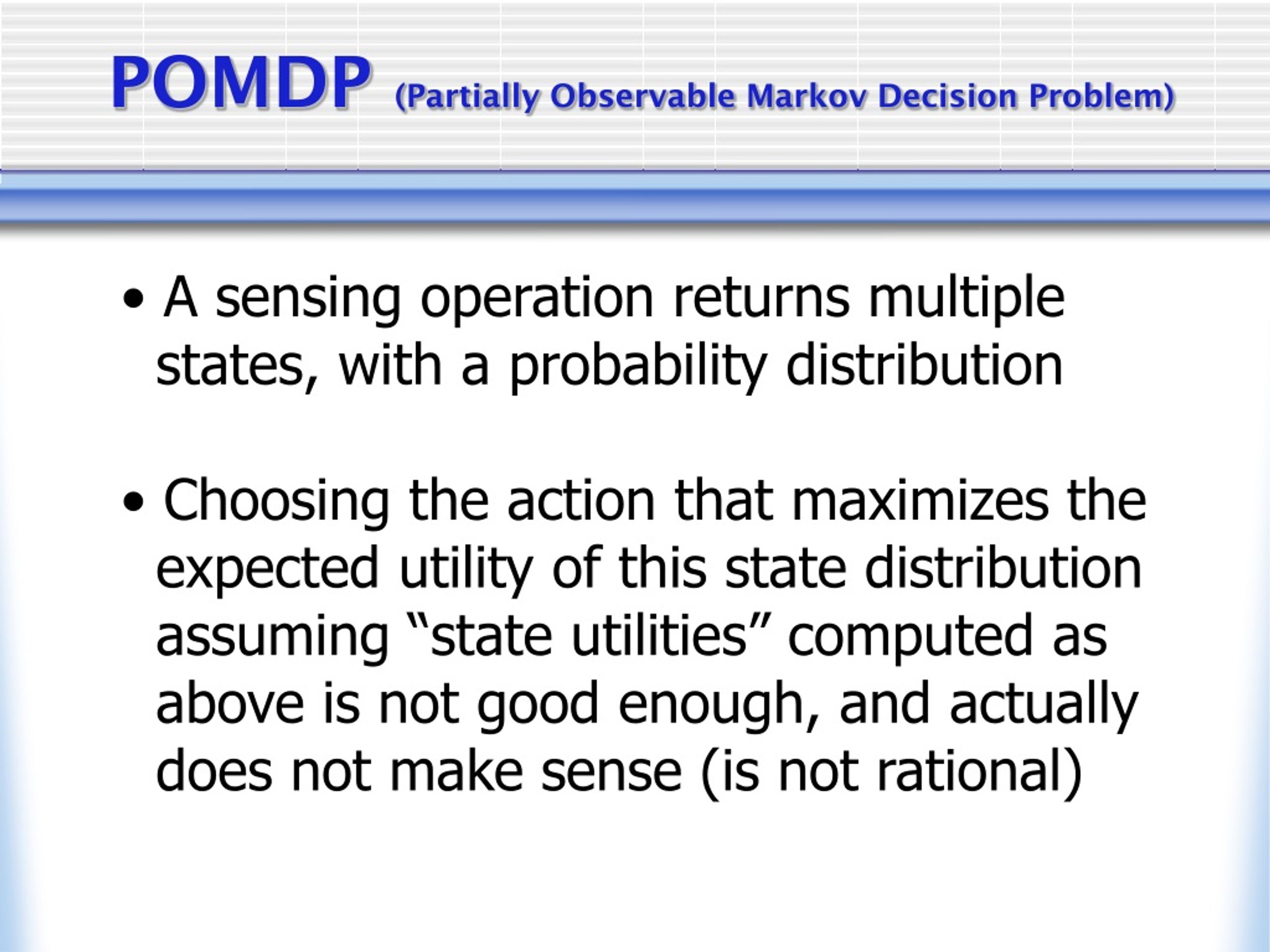 POMDP (Partially Observable Markov Decision Problem)

• A sensing operation returns multiple states, with a probability distribution

• Choosing the action that maximizes the expected utility of this state distribution assuming “state utilities” computed as above is not good enough, and actually does not make sense (is not rational)